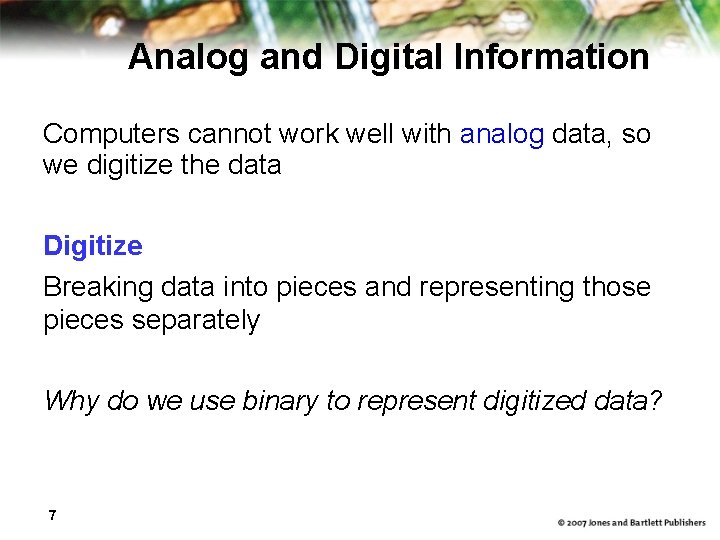 Analog and Digital Information

Computers cannot work well with analog data, so we digitize the data

Digitize

Breaking data into pieces and representing those pieces separately

Why do we use binary to represent digitized data?

7

© 2007 Jones and Bartlett Publishers